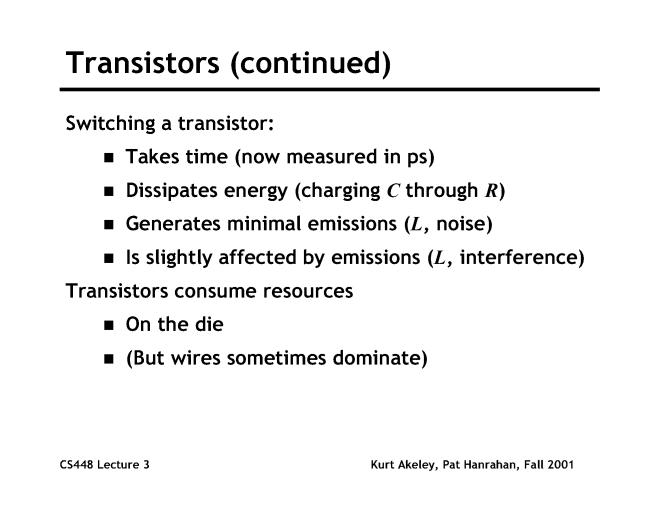 Transistors (continued)

Switching a transistor:

- Takes time (now measured in ps)
- Dissipates energy (charging $C$ through $R$)
- Generates minimal emissions ($L$, noise)
- Is slightly affected by emissions ($L$, interference)

Transistors consume resources

- On the die
- (But wires sometimes dominate)

CS448 Lecture 3

Kurt Akeley, Pat Hanrahan, Fall 2001